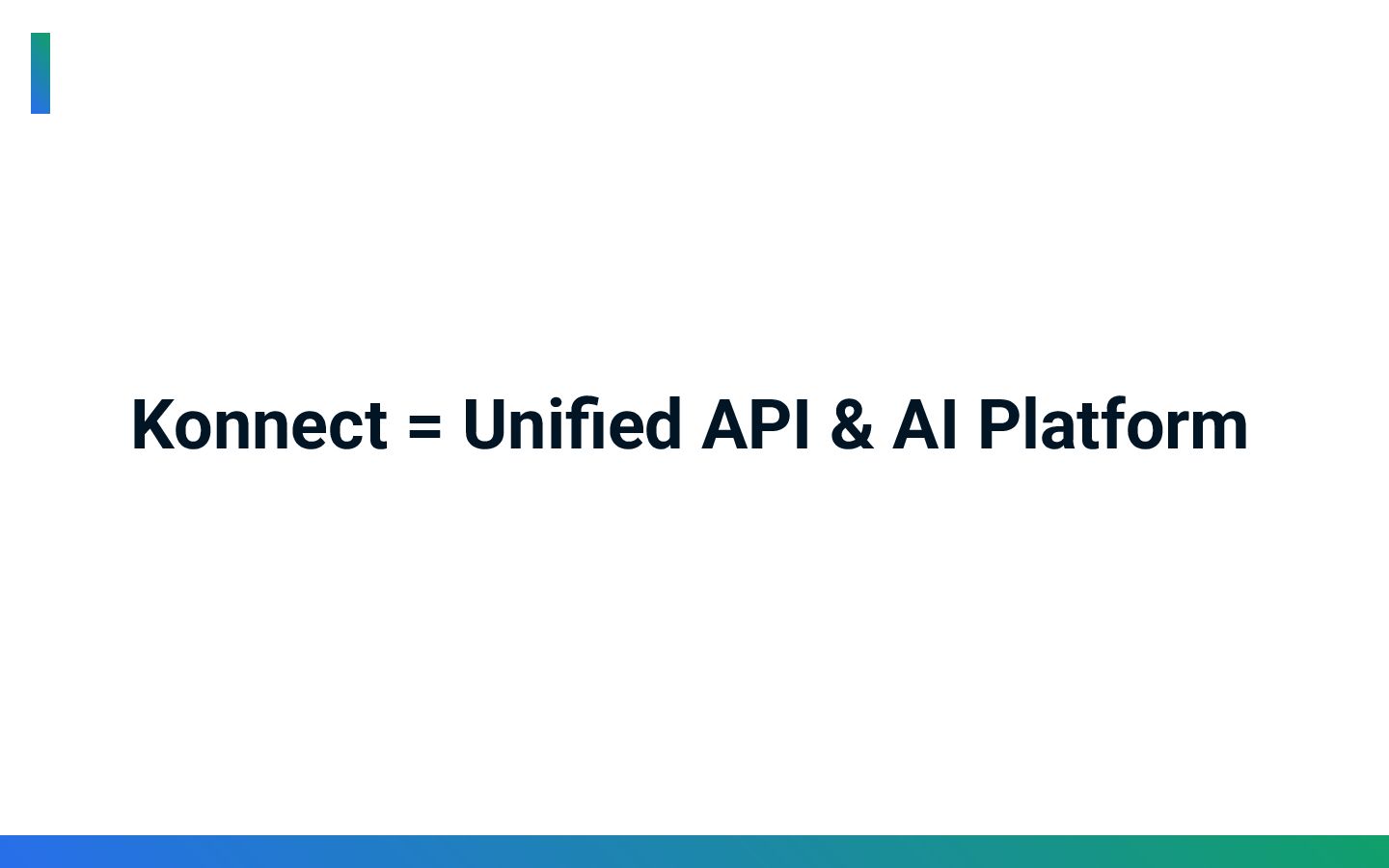 Konnect = Unified API & AI Platform